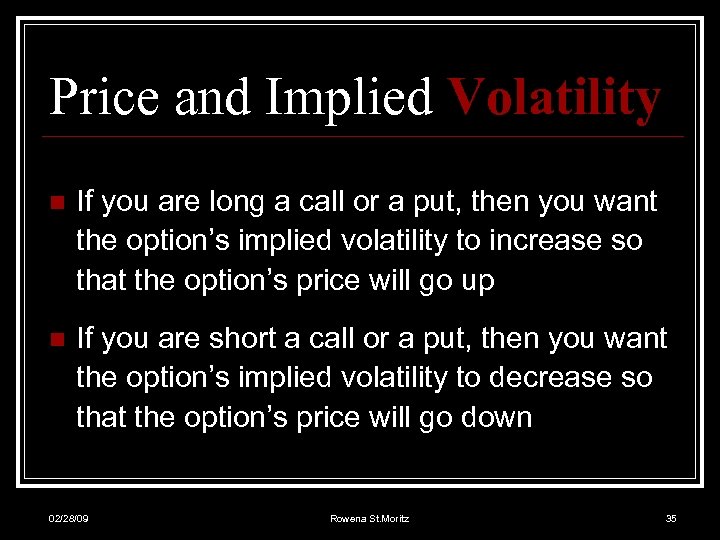 Price and Implied Volatility

If you are long a call or a put, then you want the option’s implied volatility to increase so that the option’s price will go up

If you are short a call or a put, then you want the option’s implied volatility to decrease so that the option’s price will go down

02/28/09

Rowena St.Moritz

35